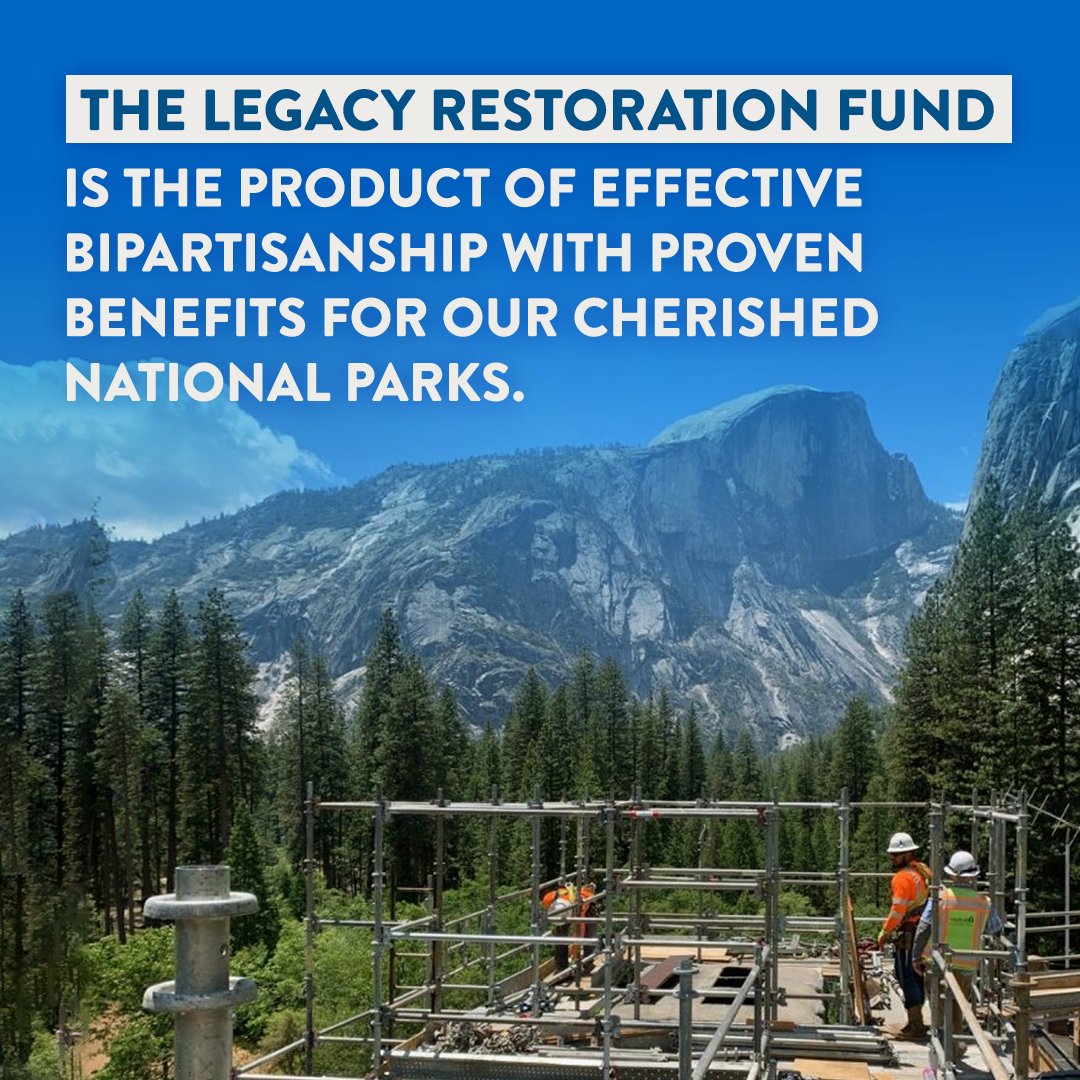 THE LEGACY RESTORATION FUND
IS THE PRODUCT OF EFFECTIVE BIPARTISANSHIP WITH PROVEN BENEFITS FOR OUR CHERISHED NATIONAL PARKS.